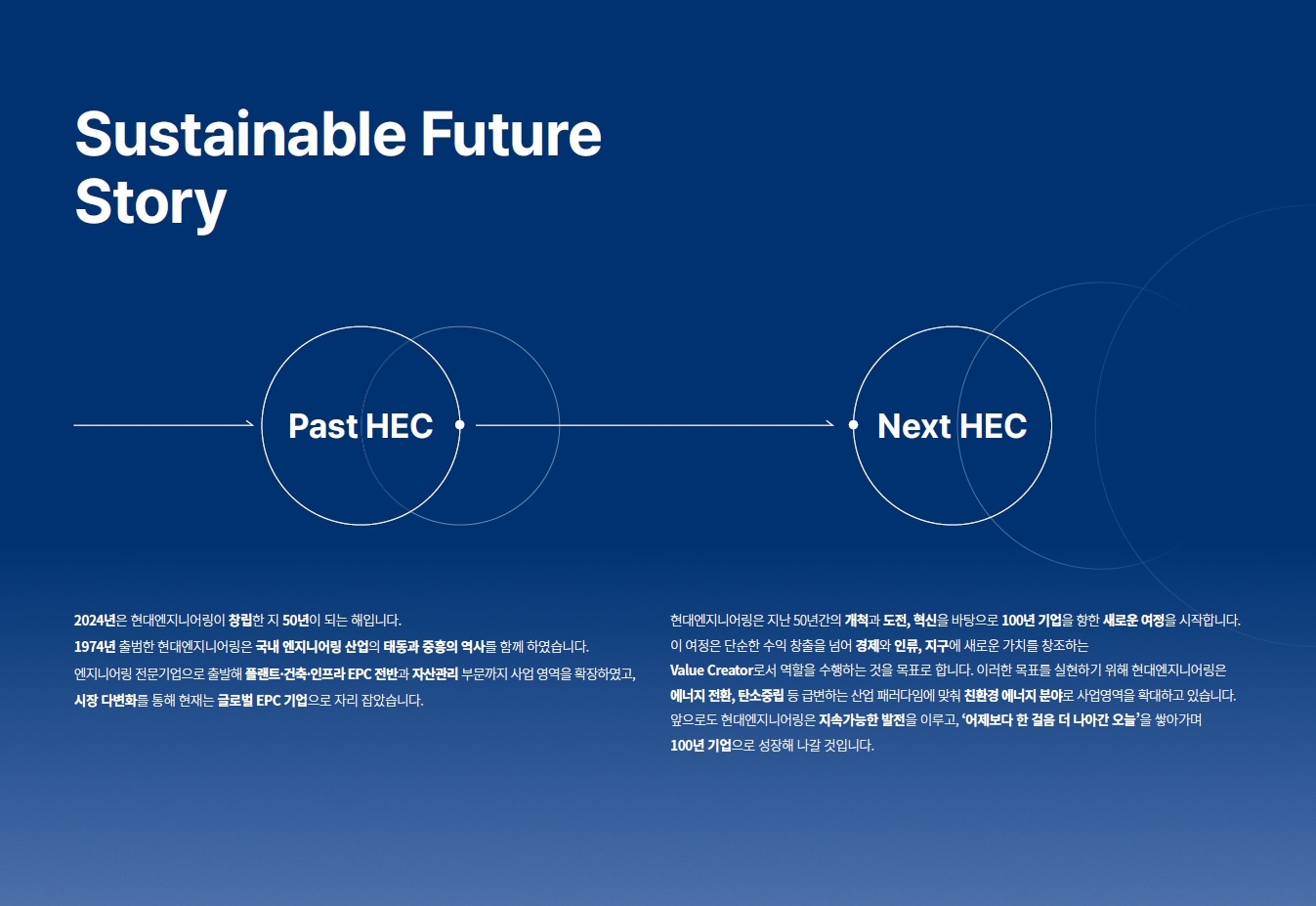 Sustainable Future Story

Past HEC

Next HEC

2024년은 현대엔지니어링이 창립한 지 50년이 되는 해입니다.
1974년 출범한 현대엔지니어링은 국내 엔지니어링 산업의 태동과 중흥의 역사를 함께 하였습니다.
엔지니어링 전문기업으로 출발해 플랜트·건축·인프라 EPC 전반과 자산관리 부문까지 사업 영역을 확장하였고,
시장 다변화를 통해 현재는 글로벌 EPC 기업으로 자리 잡았습니다.

현대엔지니어링은 지난 50년간의 개척과 도전, 혁신을 바탕으로 100년 기업을 향한 새로운 여정을 시작합니다.
이 여정은 단순한 수익 창출을 넘어 경제와 인류, 지구에 새로운 가치를 창조하는
Value Creator로서 역할을 수행하는 것을 목표로 합니다. 이러한 목표를 실현하기 위해 현대엔지니어링은
에너지 전환, 탄소중립 등 급변하는 산업 패러다임에 맞춰 친환경 에너지 분야로 사업영역을 확대하고 있습니다.
앞으로도 현대엔지니어링은 지속가능한 발전을 이루고, '어제보다 한 걸음 더 나아간 오늘'을 쌓아가며
100년 기업으로 성장해 나갈 것입니다.